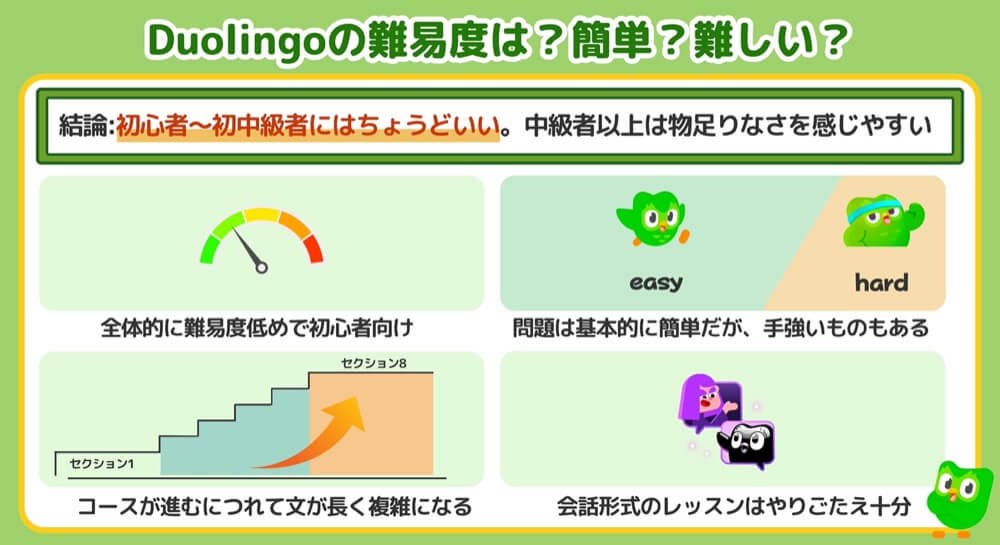 Duolingoの難易度は？簡単？難しい？

結論:初心者〜初中級者にはちょうどいい。中級者以上は物足りなさを感じやすい

全体的に難易度低めで初心者向け

easy

hard

問題は基本的に簡単だが、手強いものもある

セクション8

セクション1

コースが進むにつれて文が長く複雑になる

会話形式のレッスンはやりごたえ十分